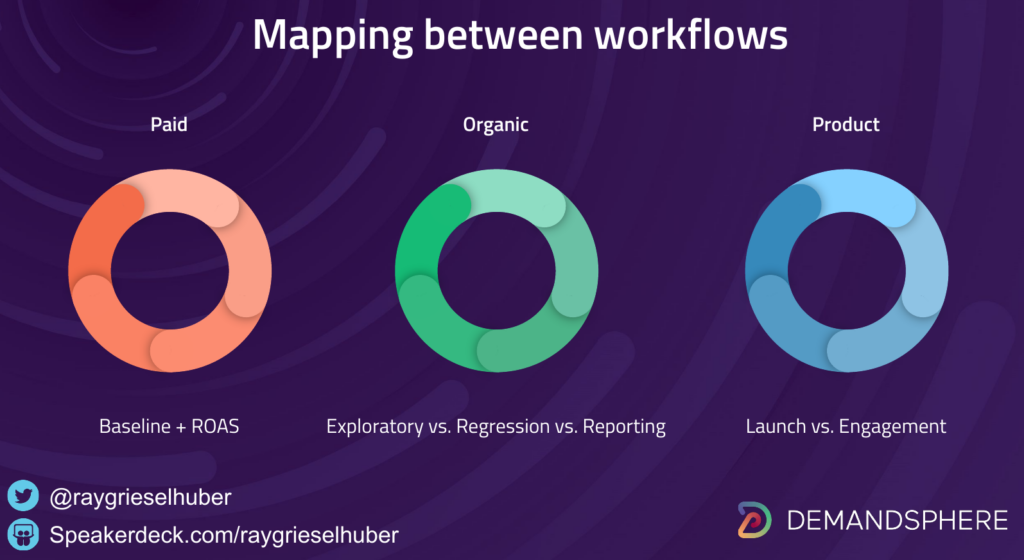 Mapping between workflows

Paid

Organic

Product

Baseline + ROAS

Exploratory vs. Regression vs. Reporting

Launch vs. Engagement

@raygrieselhuber

Speakerdeck.com/raygrieselhuber

DEMANDSPHERE